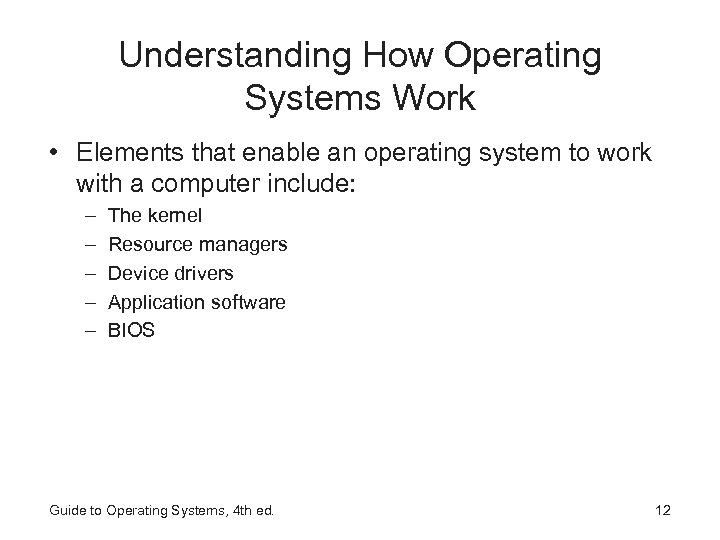 Understanding How Operating Systems Work

• Elements that enable an operating system to work with a computer include:
  – The kernel
  – Resource managers
  – Device drivers
  – Application software
  – BIOS

Guide to Operating Systems, 4th ed.

12